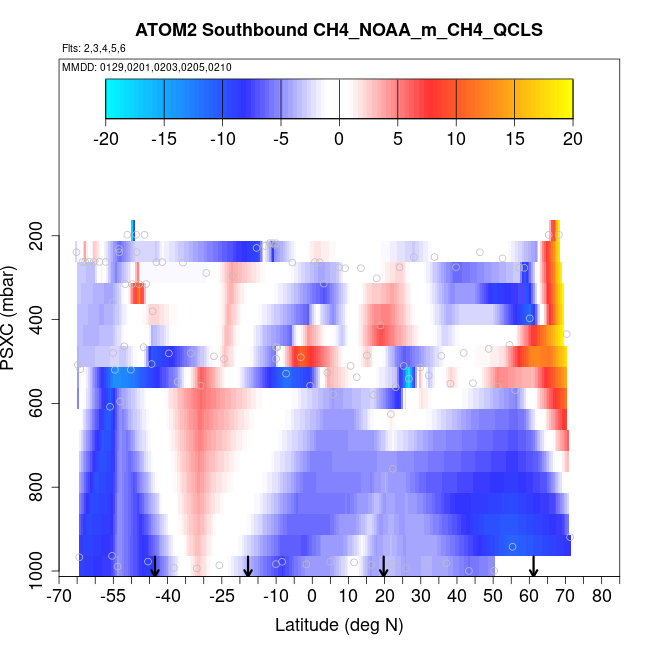 ATOM2 Southbound CH4_NOAA_m_CH4_QCLS

Flts: 2,3,4,5,6

MMDD: 0129,0201,0203,0205,0210

-20 -15 -10 -5 0 5 10 15 20

PSXC (mbar)

200
400
600
800
1000

-70 -55 -40 -25 -10 0 10 20 30 40 50 60 70 80

Latitude (deg N)